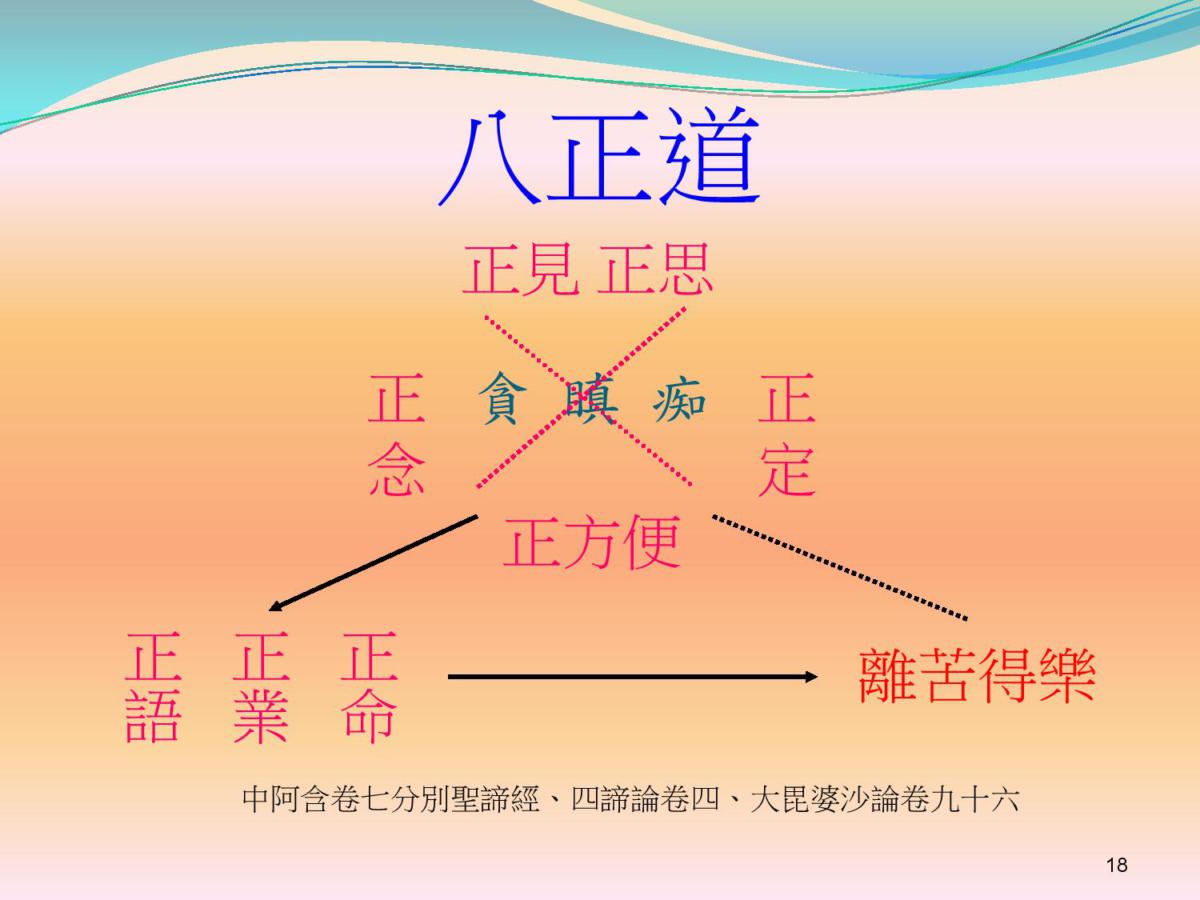 八正道

正見 正思

正念 貪 瞋 痴 正定

正方便

正語 正業 正命

離苦得樂

中阿含卷七分別聖諦經、四諦論卷四、大毘婆沙論卷九十六

18